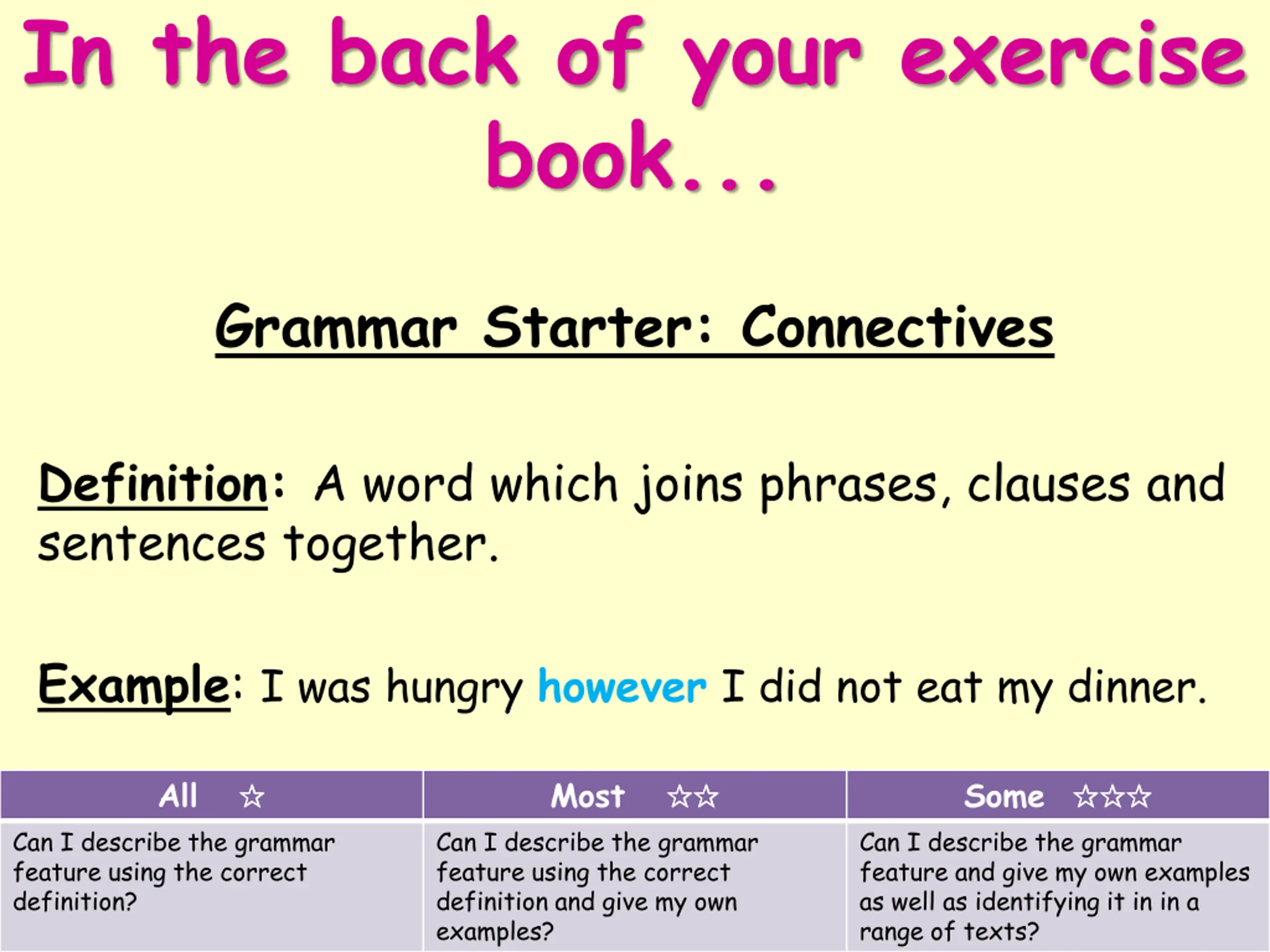 In the back of your exercise book...

Grammar Starter: Connectives

Definition: A word which joins phrases, clauses and sentences together.

Example: I was hungry however I did not eat my dinner.

| All ☆ | Most ☆☆ | Some ☆☆☆ |
|---|---|---|
| Can I describe the grammar feature using the correct definition? | Can I describe the grammar feature using the correct definition and give my own examples? | Can I describe the grammar feature and give my own examples as well as identifying it in in a range of texts? |